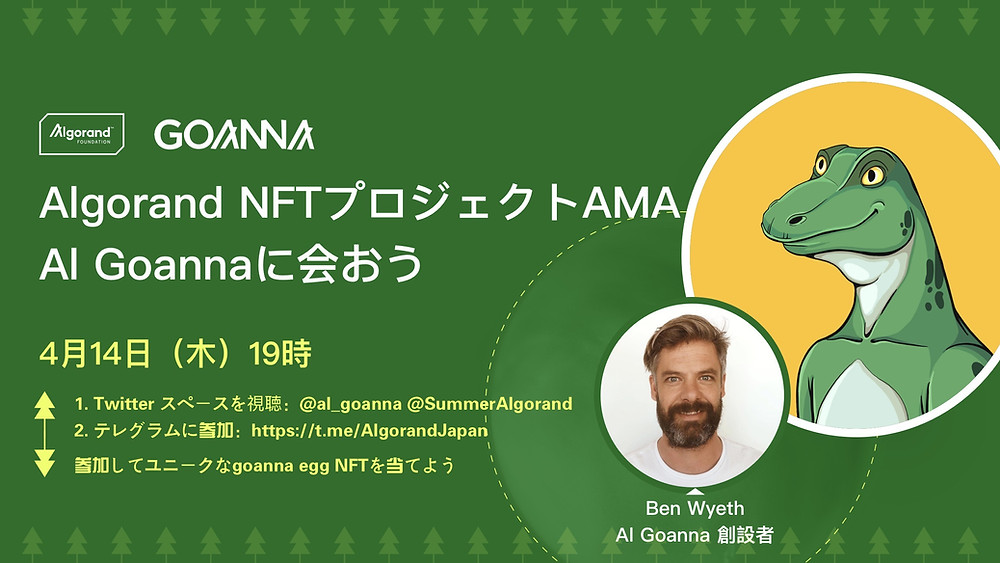 Algorand FOUNDATION

GOANNA

Algorand NFTプロジェクトAMA
Al Goannaに会おう

4月14日（木）19時

1. Twitter スペースを視聴：@al_goanna @SummerAlgorand
2. テレグラムに参加：https://t.me/AlgorandJapan
参加してユニークなgoanna egg NFTを当てよう

Ben Wyeth
Al Goanna 創設者